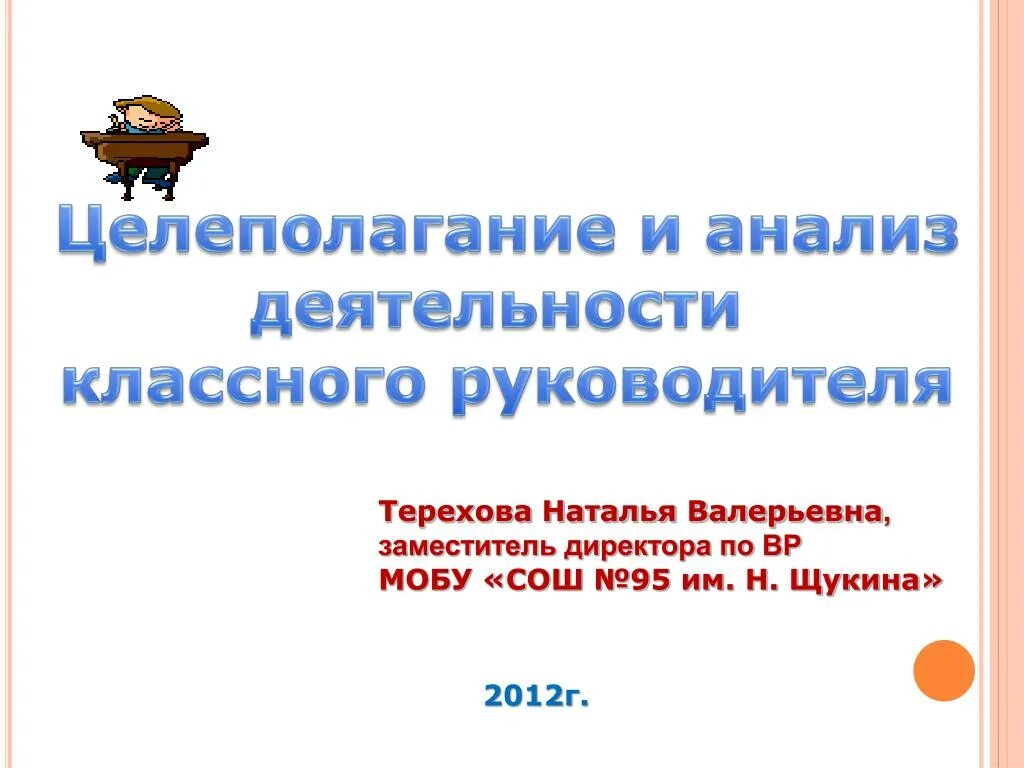 Целеполагание и анализ деятельности классного руководителя

Терехова Наталья Валерьевна,
заместитель директора по ВР
МОБУ «СОШ №95 им. Н. Щукина»

2012г.